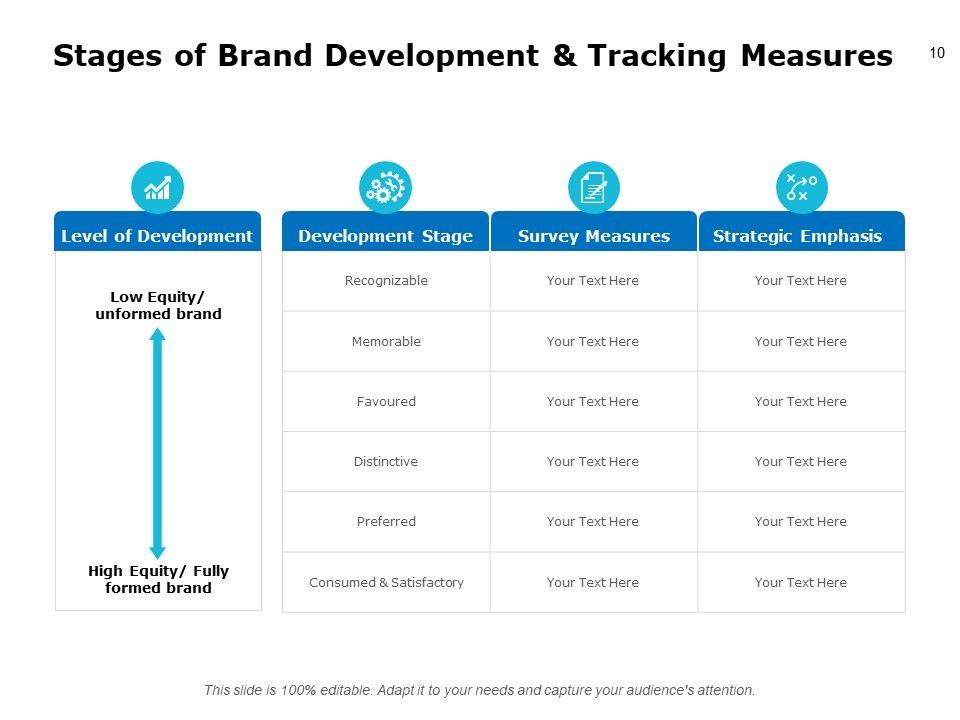 Stages of Brand Development & Tracking Measures

10

Level of Development

Low Equity/ unformed brand

High Equity/ Fully formed brand

| Development Stage | Survey Measures | Strategic Emphasis |
|---|---|---|
| Recognizable | Your Text Here | Your Text Here |
| Memorable | Your Text Here | Your Text Here |
| Favoured | Your Text Here | Your Text Here |
| Distinctive | Your Text Here | Your Text Here |
| Preferred | Your Text Here | Your Text Here |
| Consumed & Satisfactory | Your Text Here | Your Text Here |

This slide is 100% editable. Adapt it to your needs and capture your audience's attention.